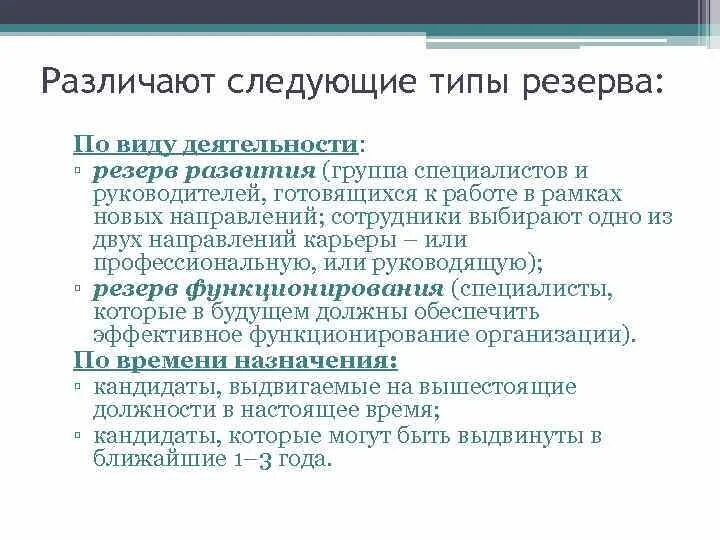 Различают следующие типы резерва:

По виду деятельности:
▫ резерв развития (группа специалистов и руководителей, готовящихся к работе в рамках новых направлений; сотрудники выбирают одно из двух направлений карьеры – или профессиональную, или руководящую);
▫ резерв функционирования (специалисты, которые в будущем должны обеспечить эффективное функционирование организации).

По времени назначения:
▫ кандидаты, выдвигаемые на вышестоящие должности в настоящее время;
▫ кандидаты, которые могут быть выдвинуты в ближайшие 1–3 года.